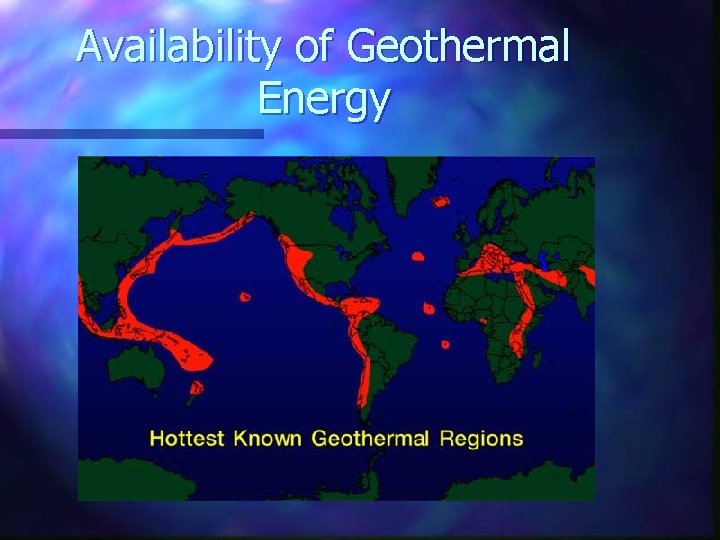 Availability of Geothermal Energy

Hottest Known Geothermal Regions